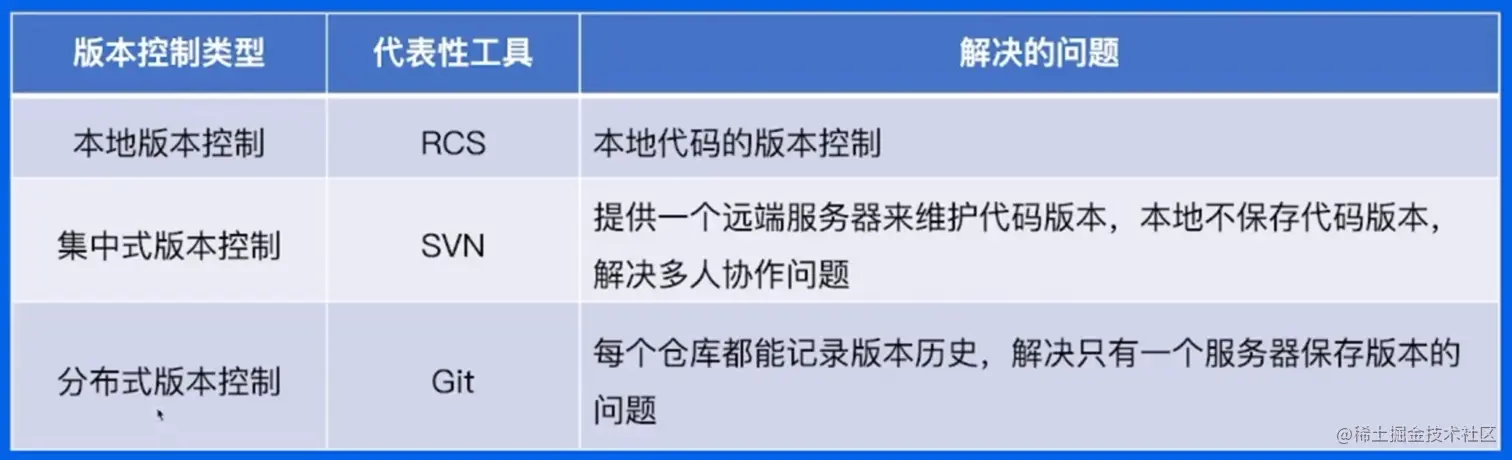 | 版本控制类型 | 代表性工具 | 解决的问题 |
|---|---|---|
| 本地版本控制 | RCS | 本地代码的版本控制 |
| 集中式版本控制 | SVN | 提供一个远端服务器来维护代码版本，本地不保存代码版本，解决多人协作问题 |
| 分布式版本控制 | Git | 每个仓库都能记录版本历史，解决只有一个服务器保存版本的问题 |

@稀土掘金技术社区